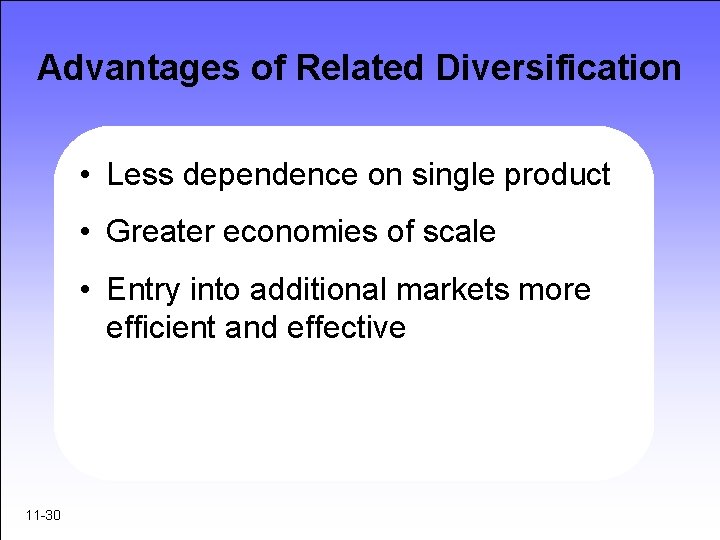 Advantages of Related Diversification

• Less dependence on single product
• Greater economies of scale
• Entry into additional markets more efficient and effective

11-30